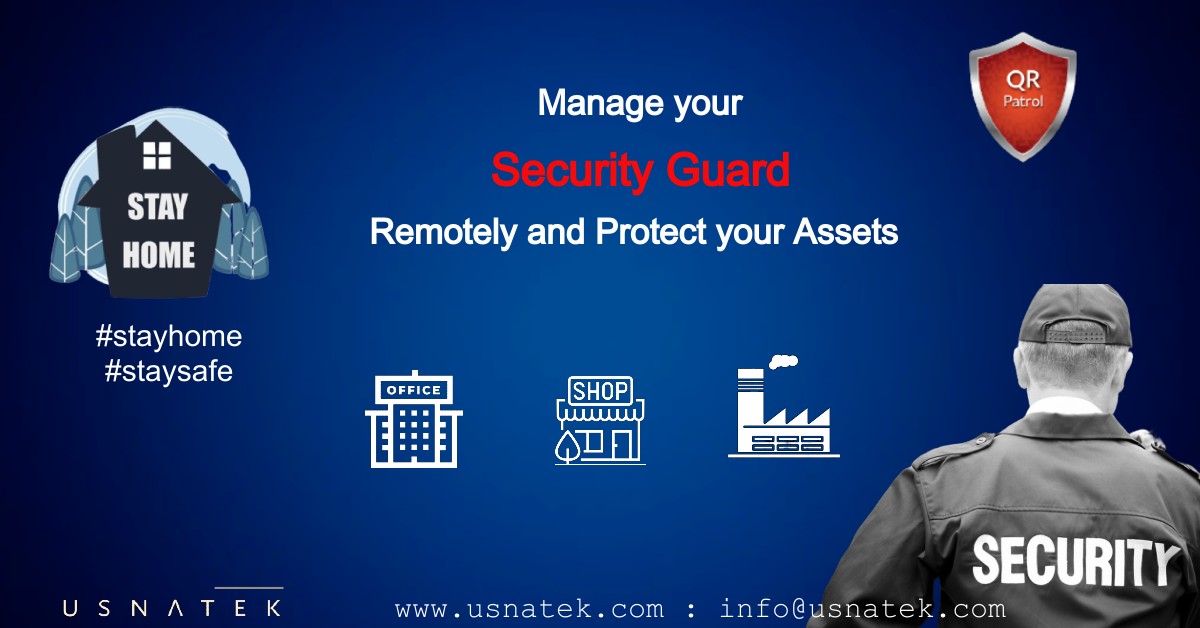 STAY HOME

#stayhome
#staysafe

Manage your

Security Guard

Remotely and Protect your Assets

QR Patrol

OFFICE

SHOP

SECURITY

USNATEK

www.usnatek.com : info@usnatek.com